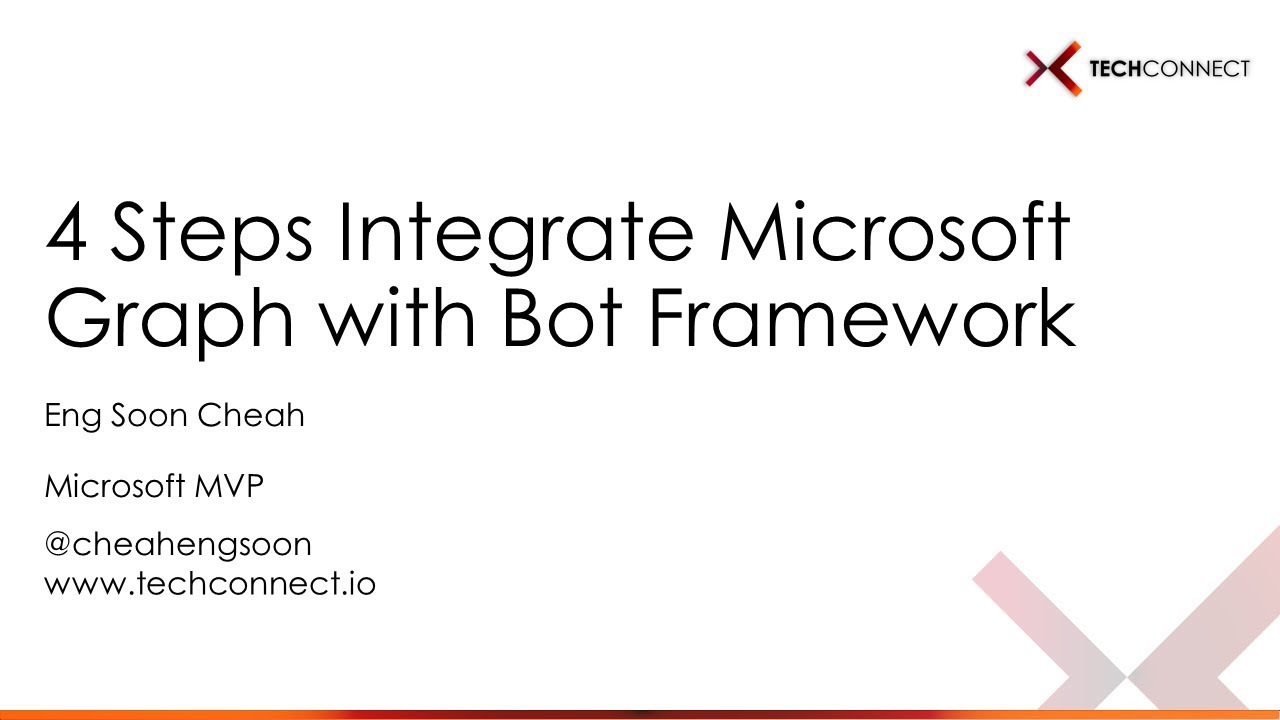 TECHCONNECT

4 Steps Integrate Microsoft Graph with Bot Framework

Eng Soon Cheah

Microsoft MVP

@cheahengsoon
www.techconnect.io